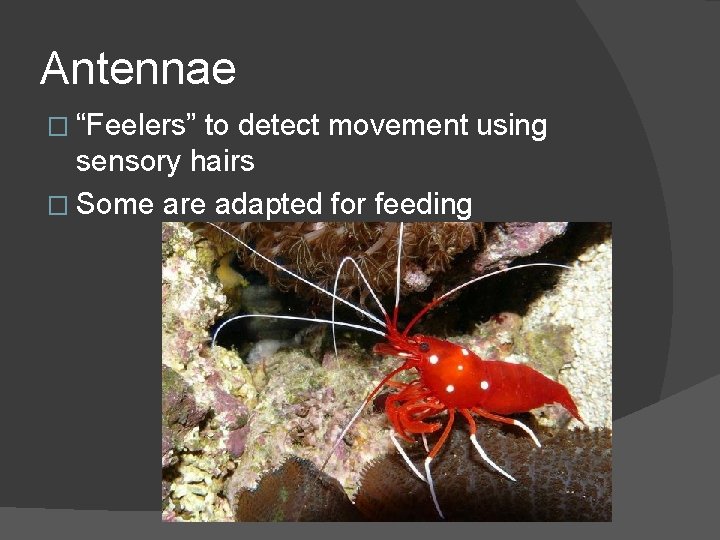 Antennae

□ “Feelers” to detect movement using sensory hairs

□ Some are adapted for feeding